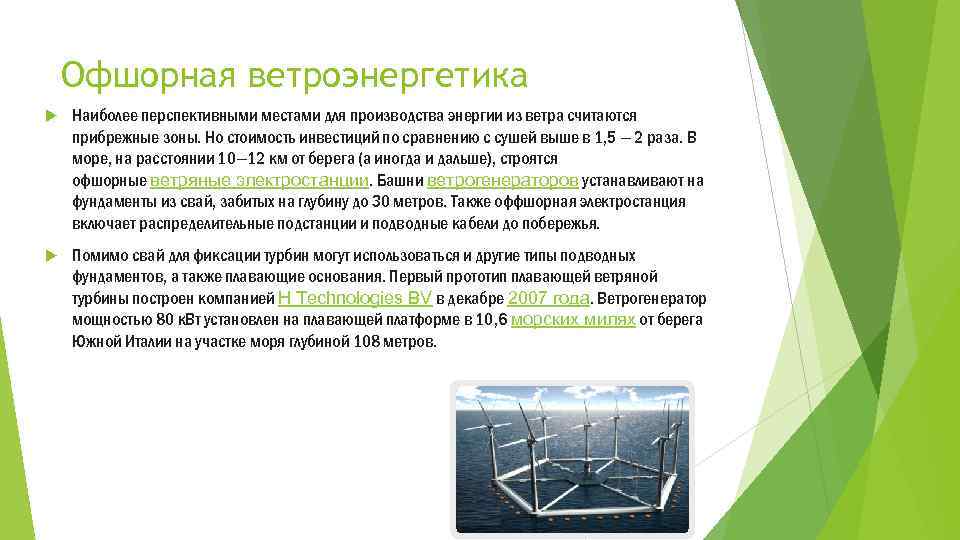 Офшорная ветроэнергетика

Наиболее перспективными местами для производства энергии из ветра считаются прибрежные зоны. Но стоимость инвестиций по сравнению с сушей выше в 1,5 — 2 раза. В море, на расстоянии 10—12 км от берега (а иногда и дальше), строятся офшорные ветряные электростанции. Башни ветрогенераторов устанавливают на фундаменты из свай, забитых на глубину до 30 метров. Также оффшорная электростанция включает распределительные подстанции и подводные кабели до побережья.

Помимо свай для фиксации турбин могут использоваться и другие типы подводных фундаментов, а также плавающие основания. Первый прототип плавающей ветряной турбины построен компанией H Technologies BV в декабре 2007 года. Ветрогенератор мощностью 80 кВт установлен на плавающей платформе в 10,6 морских милях от берега Южной Италии на участке моря глубиной 108 метров.